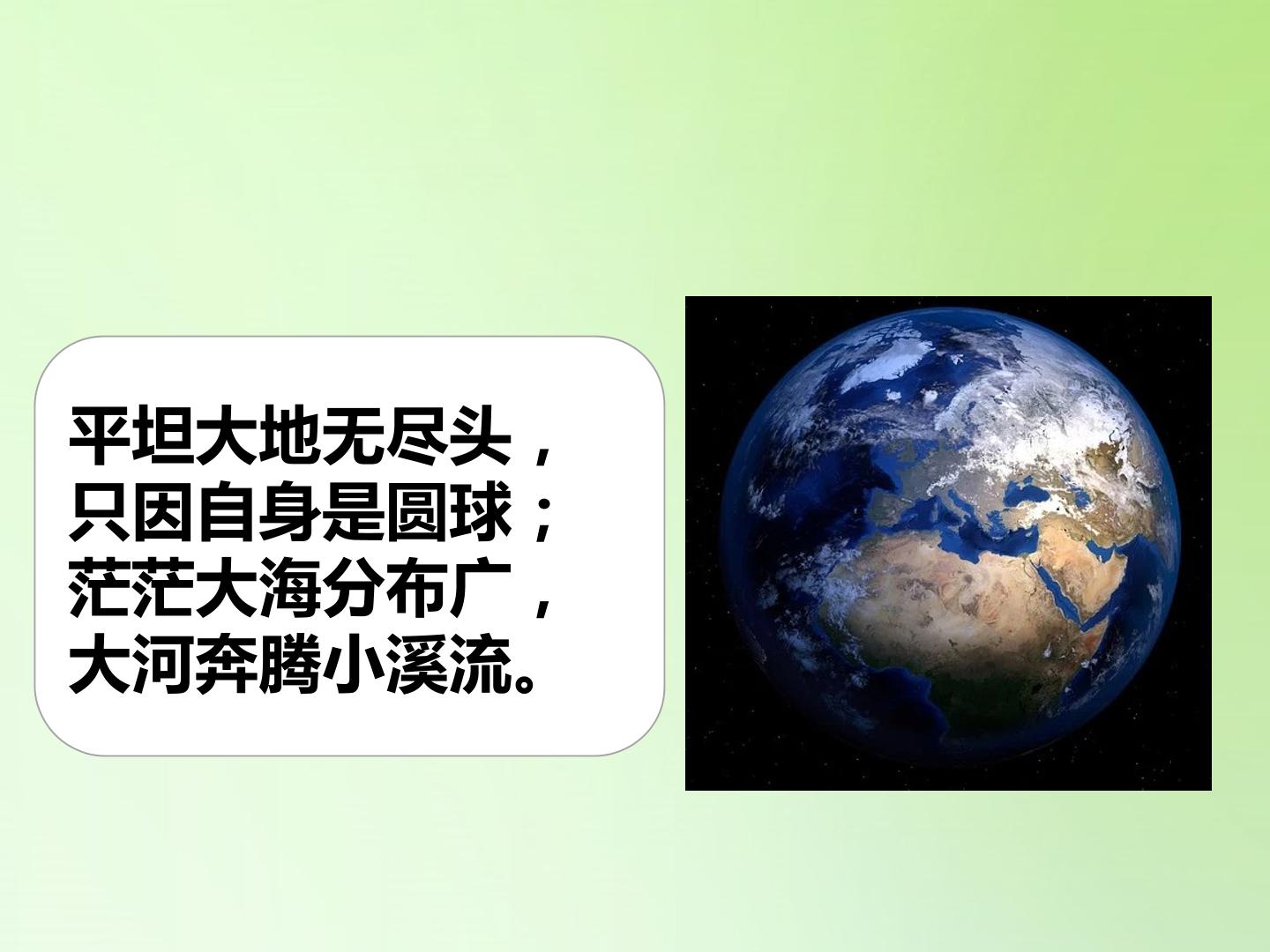 平坦大地无尽头，
只因自身是圆球；
茫茫大海分布广，
大河奔腾小溪流。